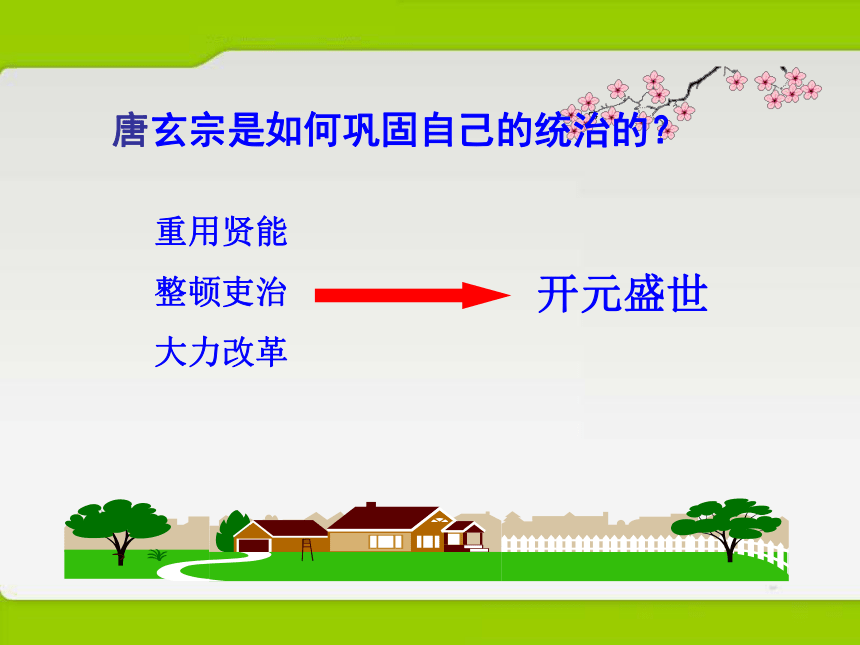 唐玄宗是如何巩固自己的统治的？

重用贤能

整顿吏治

大力改革

开元盛世